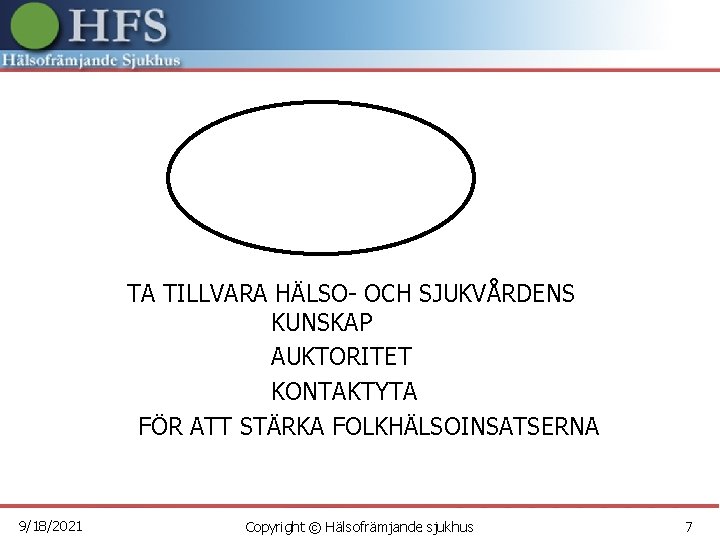 HFS
Hälsofrämjande Sjukhus

TA TILLVARA HÄLSO- OCH SJUKVÅRDENS
KUNSKAP
AUKTORITET
KONTAKTYTA
FÖR ATT STÄRKA FOLKHÄLSOINSATSERNA

9/18/2021 Copyright © Hälsofrämjande sjukhus 7